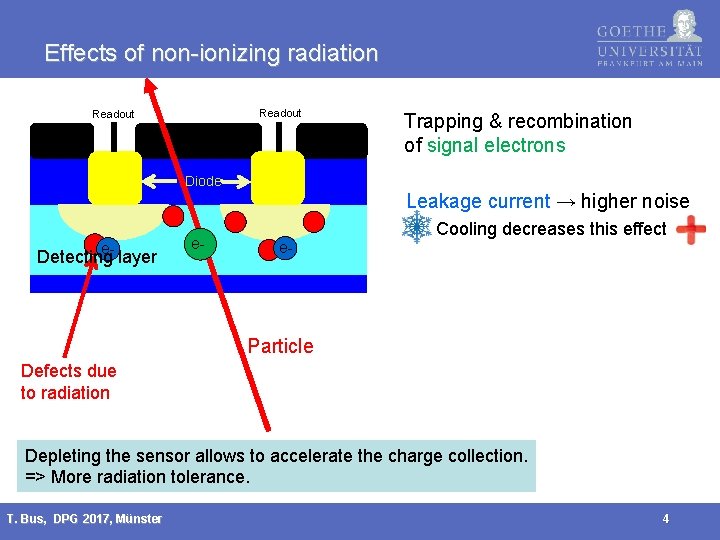 Effects of non-ionizing radiation

GOETHE
UNIVERSITÄT
FRANKFURT AM MAIN

Readout
Readout
Diode
e-
e-
e-
Detecting layer

Particle

Defects due to radiation

Trapping & recombination of signal electrons

Leakage current → higher noise

Cooling decreases this effect

Depleting the sensor allows to accelerate the charge collection.
=> More radiation tolerance.

T. Bus, DPG 2017, Münster

4